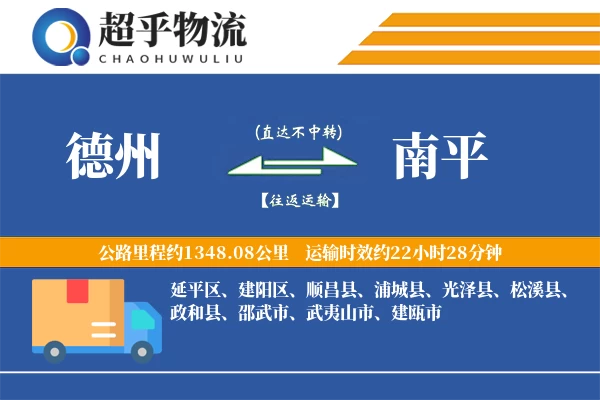 超乎物流
CHAOHUWULIU

德州

(直达不中转)

【往返运输】

南平

公路里程约1348.08公里　运输时效约22小时28分钟

延平区、建阳区、顺昌县、浦城县、光泽县、松溪县、政和县、邵武市、武夷山市、建瓯市